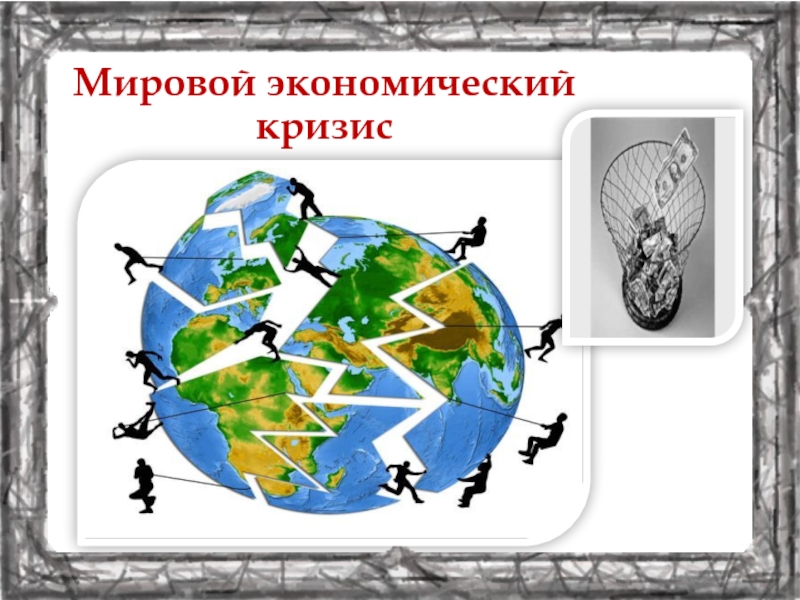 Мировой экономический кризис